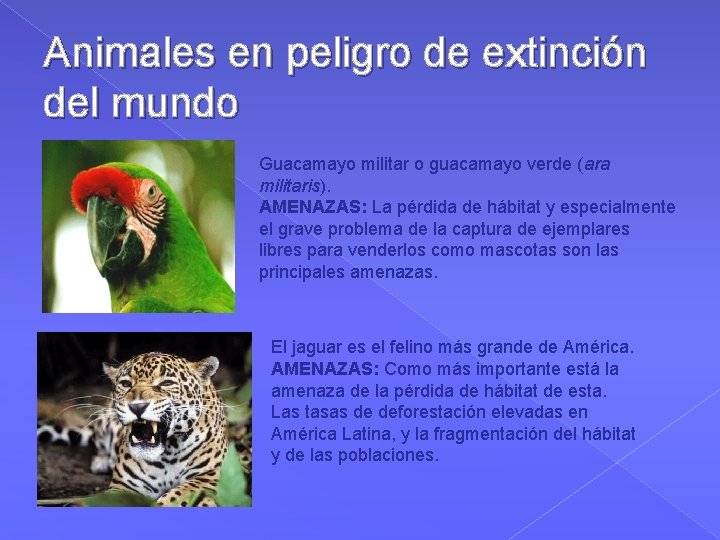 Animales en peligro de extinción del mundo

Guacamayo militar o guacamayo verde (ara militaris).
AMENAZAS: La pérdida de hábitat y especialmente el grave problema de la captura de ejemplares libres para venderlos como mascotas son las principales amenazas.

El jaguar es el felino más grande de América.
AMENAZAS: Como más importante está la amenaza de la pérdida de hábitat de esta. Las tasas de deforestación elevadas en América Latina, y la fragmentación del hábitat y de las poblaciones.